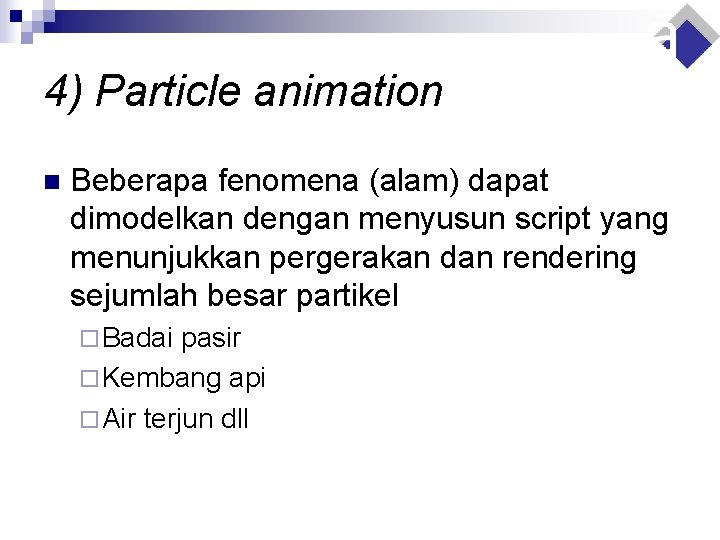 4) Particle animation

Beberapa fenomena (alam) dapat dimodelkan dengan menyusun script yang menunjukkan pergerakan dan rendering sejumlah besar partikel

Badai pasir

Kembang api

Air terjun dll